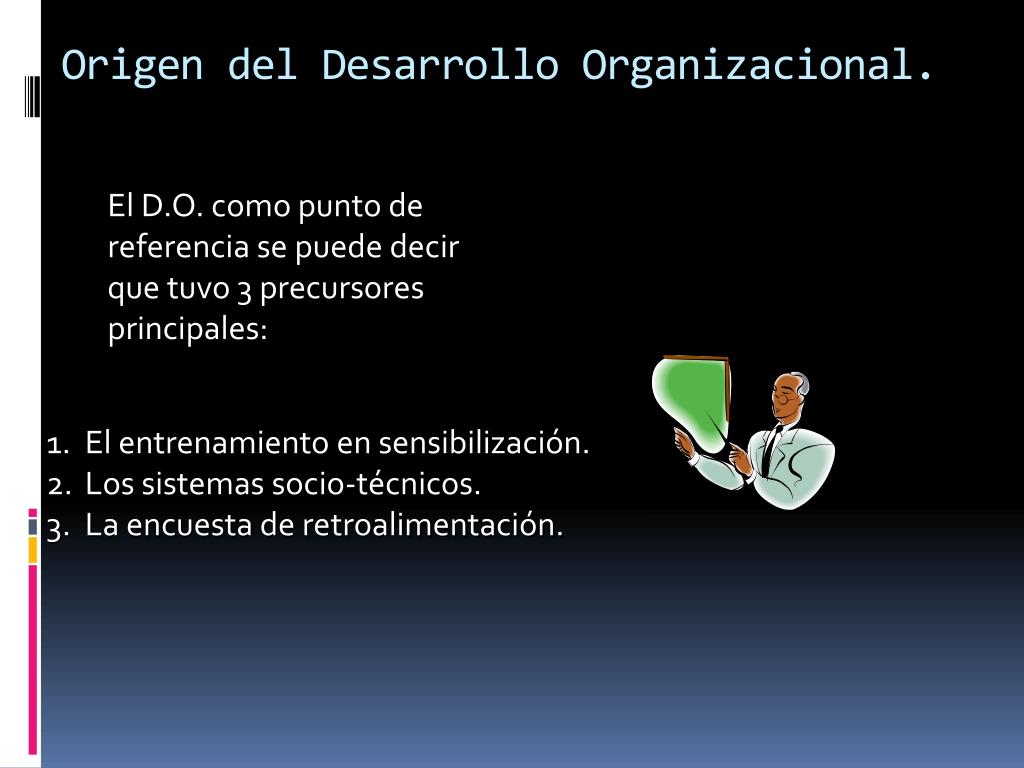 Origen del Desarrollo Organizacional.

El D.O. como punto de referencia se puede decir que tuvo 3 precursores principales:

1. El entrenamiento en sensibilización.
2. Los sistemas socio-técnicos.
3. La encuesta de retroalimentación.